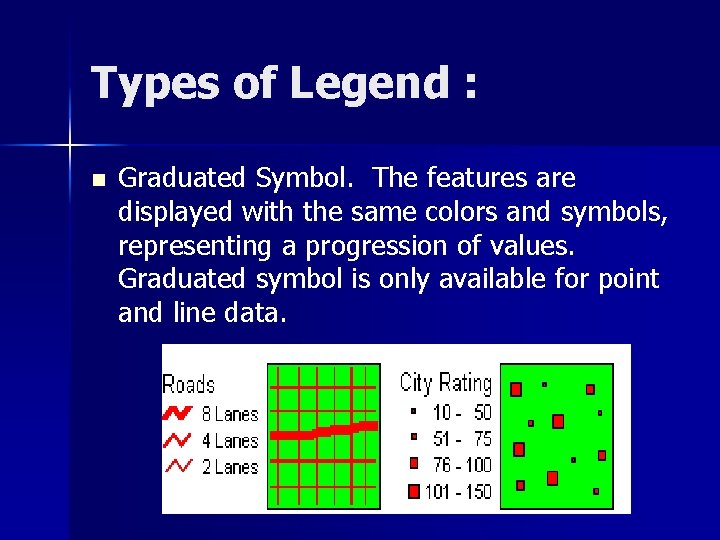 Types of Legend :

Graduated Symbol. The features are displayed with the same colors and symbols, representing a progression of values. Graduated symbol is only available for point and line data.

Roads
8 Lanes
4 Lanes
2 Lanes

City Rating
10 - 50
51 - 75
76 - 100
101 - 150